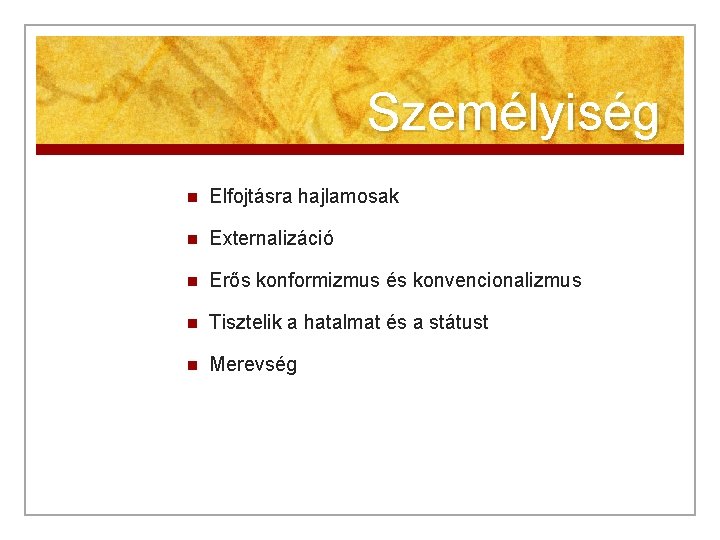 Személyiség

- Elfojtásra hajlamosak
- Externalizáció
- Erős konformizmus és konvencionalizmus
- Tisztelik a hatalmat és a státust
- Merevség